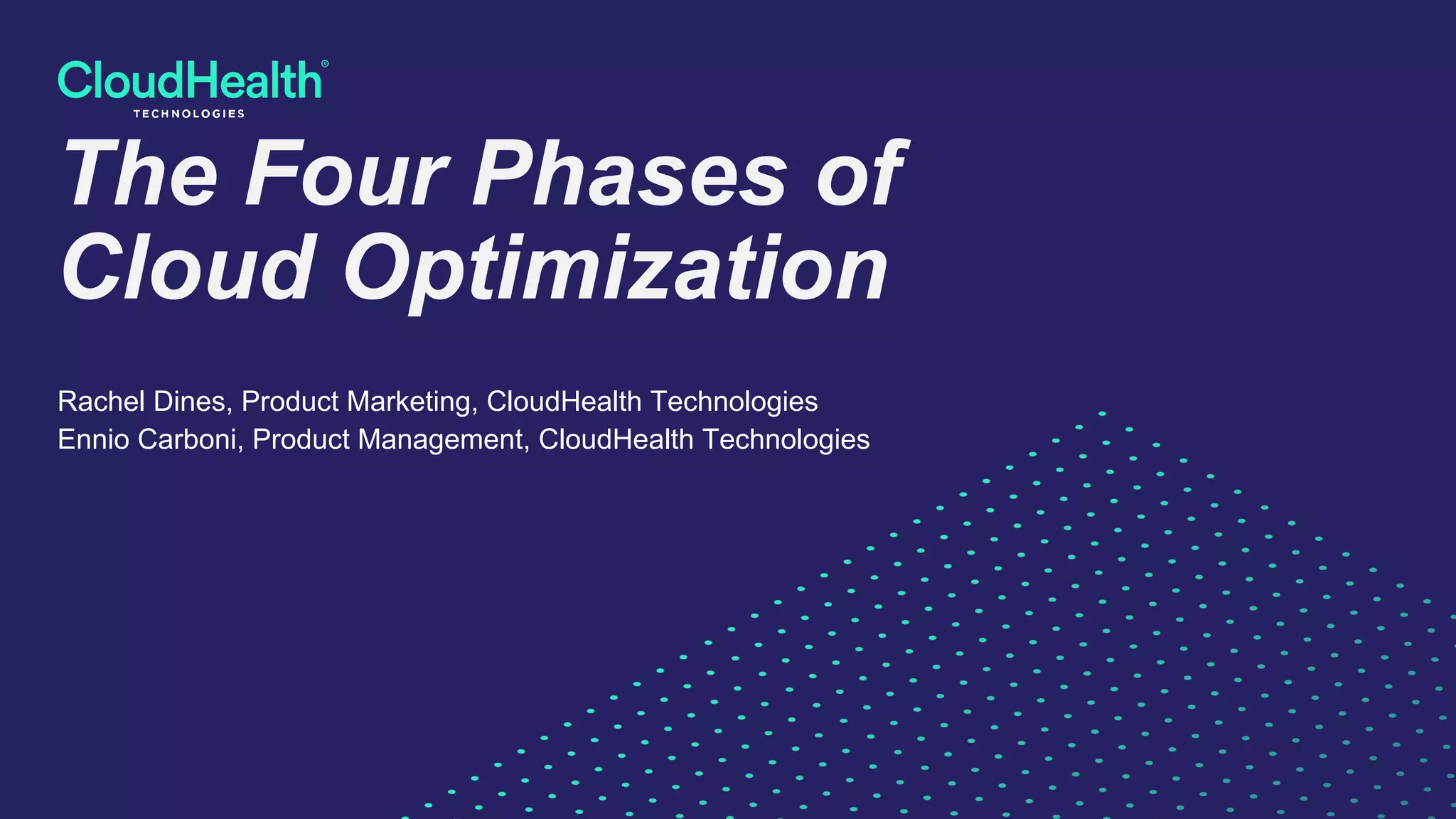 CloudHealth®
TECHNOLOGIES

The Four Phases of Cloud Optimization

Rachel Dines, Product Marketing, CloudHealth Technologies
Ennio Carboni, Product Management, CloudHealth Technologies